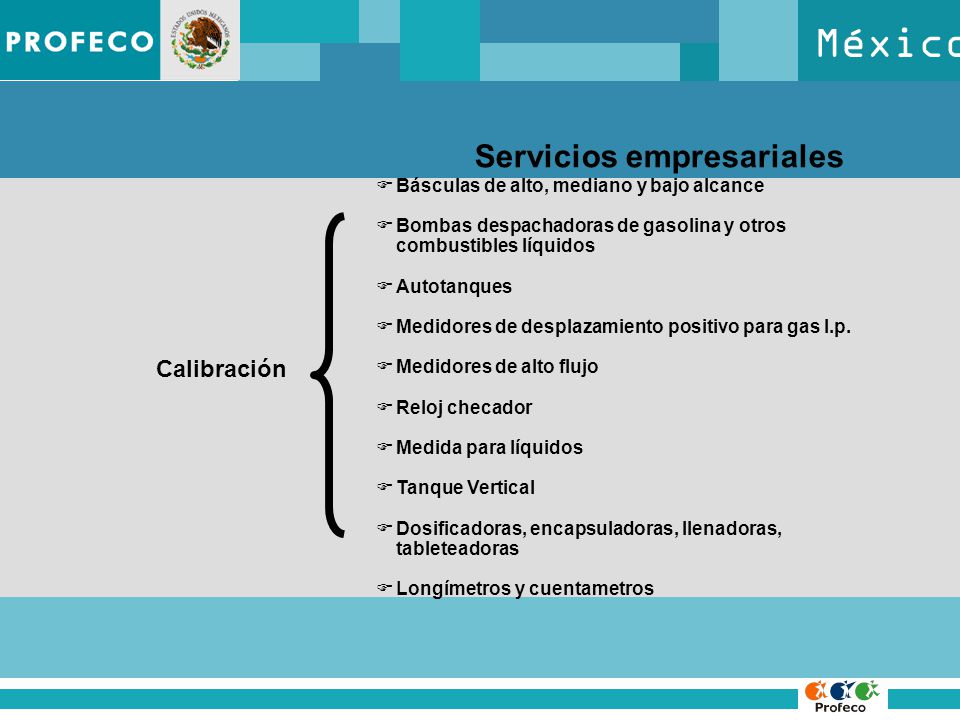 PROFECO

ESTADOS UNIDOS MEXICANOS

México

Servicios empresariales

Calibración

Básculas de alto, mediano y bajo alcance

Bombas despachadoras de gasolina y otros combustibles líquidos

Autotanques

Medidores de desplazamiento positivo para gas l.p.

Medidores de alto flujo

Reloj checador

Medida para líquidos

Tanque Vertical

Dosificadoras, encapsuladoras, llenadoras, tableteadoras

Longímetros y cuentametros

Profeco